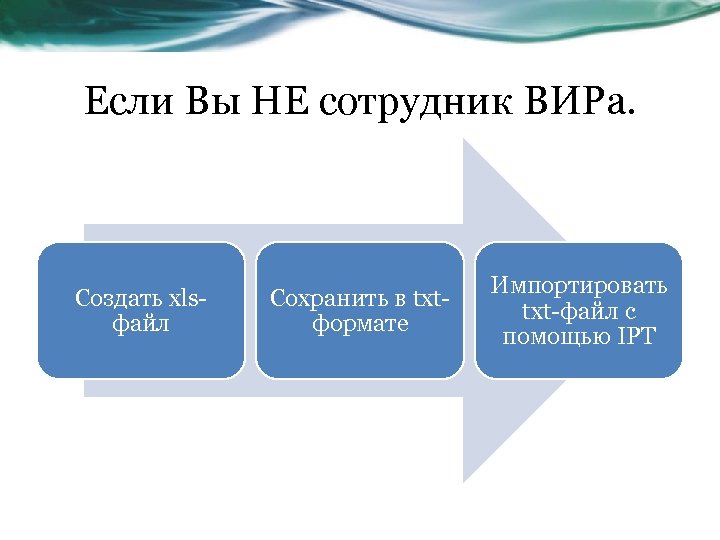 Если Вы НЕ сотрудник ВИРа.

Создать xls-файл

Сохранить в txt-формате

Импортировать txt-файл с помощью IPT